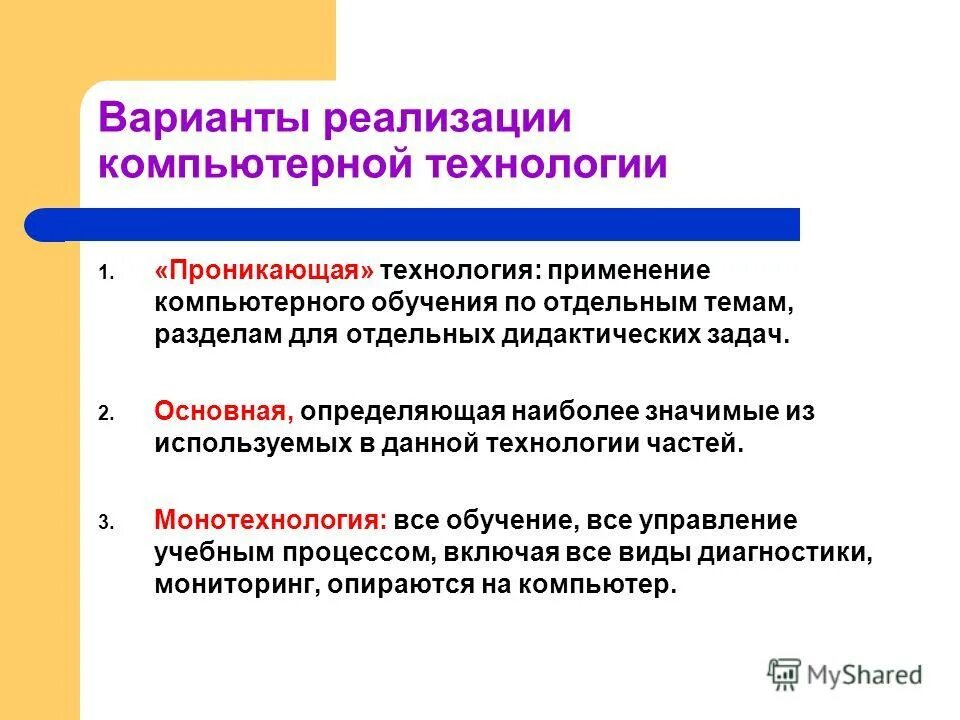 Варианты реализации компьютерной технологии

1. «Проникающая» технология: применение компьютерного обучения по отдельным темам, разделам для отдельных дидактических задач.

2. Основная, определяющая наиболее значимые из используемых в данной технологии частей.

3. Монотехнология: все обучение, все управление учебным процессом, включая все виды диагностики, мониторинг, опираются на компьютер.

MyShared